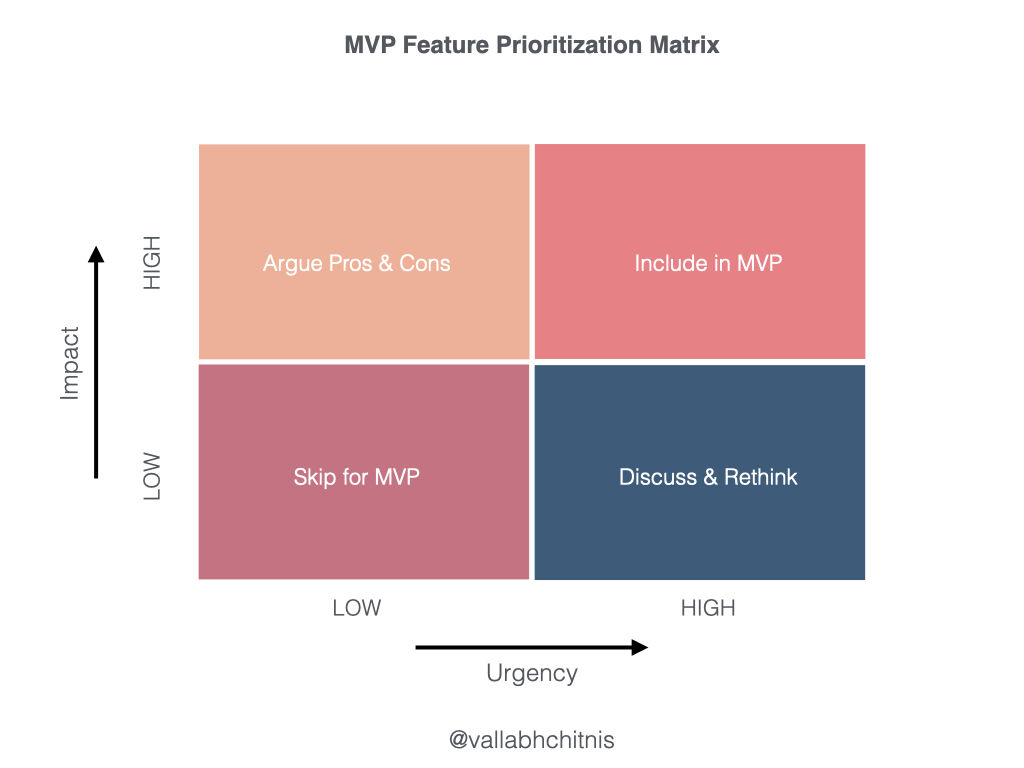 MVP Feature Prioritization Matrix

Impact

HIGH

LOW

Argue Pros & Cons

Include in MVP

Skip for MVP

Discuss & Rethink

LOW

HIGH

Urgency

@vallabhchitnis